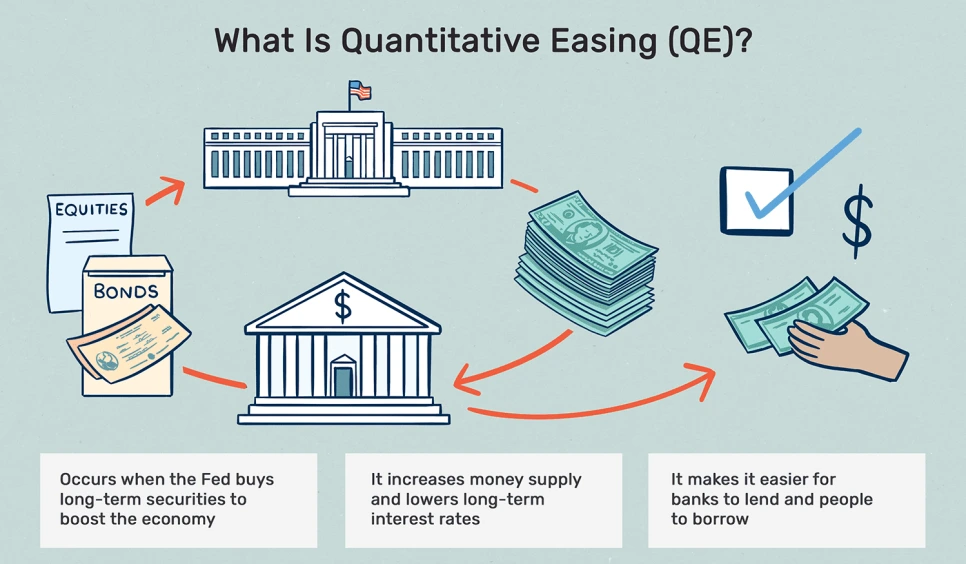 What Is Quantitative Easing (QE)?

EQUITIES

BONDS

$

$

Occurs when the Fed buys long-term securities to boost the economy

It increases money supply and lowers long-term interest rates

It makes it easier for banks to lend and people to borrow